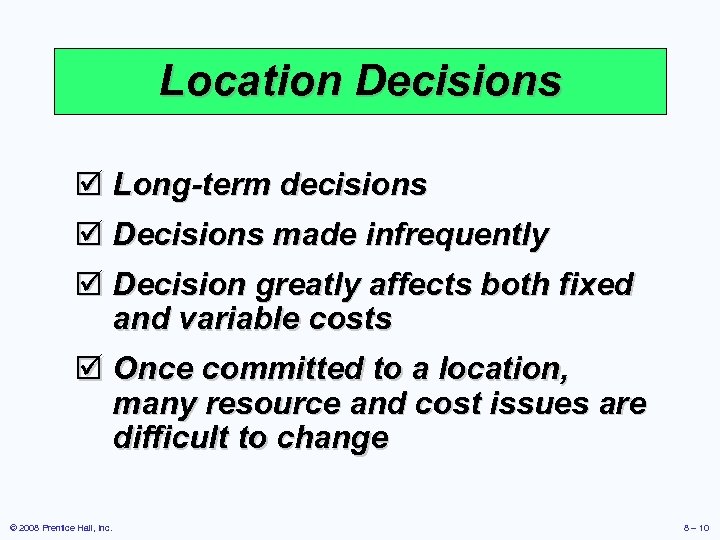 Location Decisions

☑ Long-term decisions

☑ Decisions made infrequently

☑ Decision greatly affects both fixed and variable costs

☑ Once committed to a location, many resource and cost issues are difficult to change

© 2008 Prentice Hall, Inc.

8 – 10